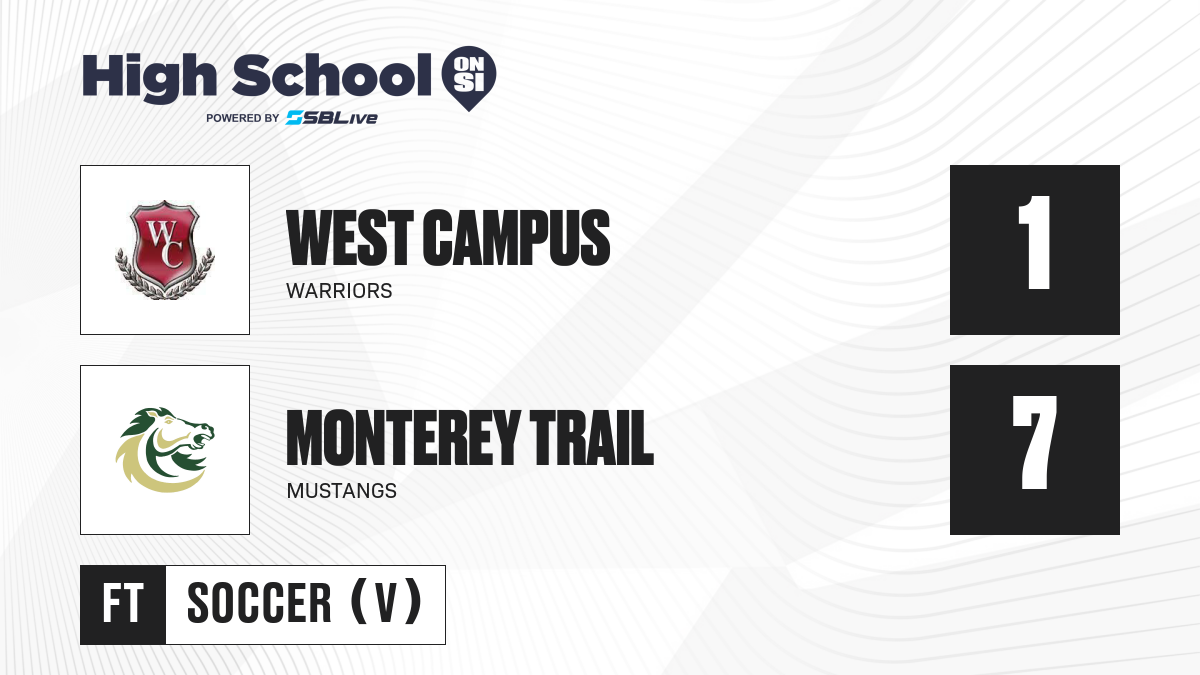 High School ON SI
POWERED BY SBLive

WC

WEST CAMPUS
WARRIORS

1

MONTEREY TRAIL
MUSTANGS

7

FT SOCCER (V)